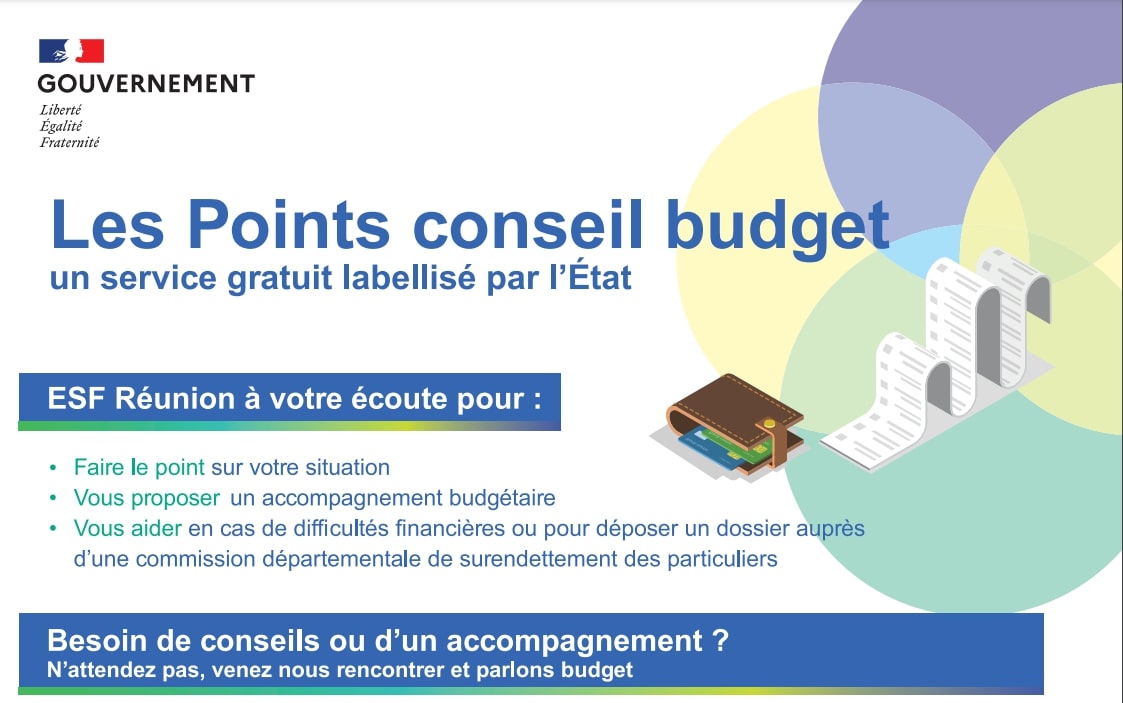 GOUVERNEMENT
Liberté
Égalité
Fraternité

Les Points conseil budget
un service gratuit labellisé par l'État

ESF Réunion à votre écoute pour :

• Faire le point sur votre situation
• Vous proposer un accompagnement budgétaire
• Vous aider en cas de difficultés financières ou pour déposer un dossier auprès d'une commission départementale de surendettement des particuliers

Besoin de conseils ou d'un accompagnement ?
N'attendez pas, venez nous rencontrer et parlons budget